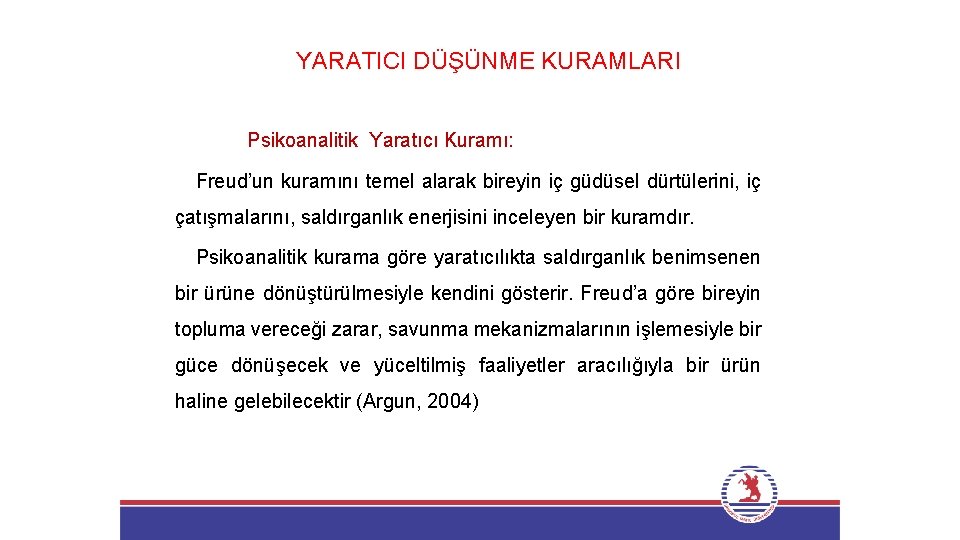 YARATICI DÜŞÜNME KURAMLARI

Psikoanalitik Yaratıcı Kuramı:

Freud'un kuramını temel alarak bireyin iç güdüsel dürtülerini, iç çatışmalarını, saldırganlık enerjisini inceleyen bir kuramdır.

Psikoanalitik kurama göre yaratıcılıkta saldırganlık benimsenen bir ürüne dönüştürülmesiyle kendini gösterir. Freud'a göre bireyin topluma vereceği zarar, savunma mekanizmalarının işlemesiyle bir güce dönüşecek ve yüceltilmiş faaliyetler aracılığıyla bir ürün haline gelebilecektir (Argun, 2004)